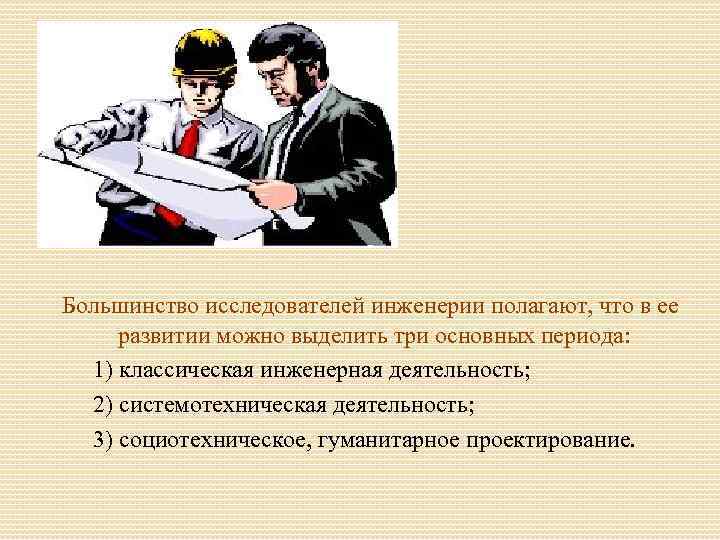 Большинство исследователей инженерии полагают, что в ее развитии можно выделить три основных периода:

1) классическая инженерная деятельность;

2) системотехническая деятельность;

3) социотехническое, гуманитарное проектирование.